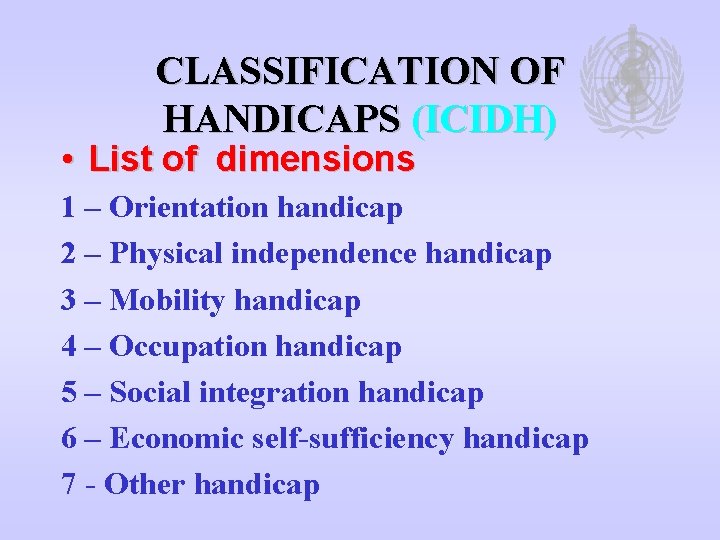 CLASSIFICATION OF HANDICAPS (ICIDH)

• List of dimensions

1 – Orientation handicap

2 – Physical independence handicap

3 – Mobility handicap

4 – Occupation handicap

5 – Social integration handicap

6 – Economic self-sufficiency handicap

7 - Other handicap